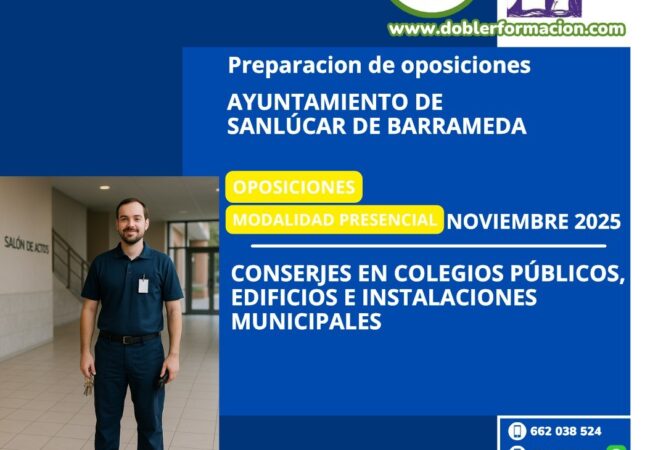 www.doblerformacion.com

Preparacion de oposiciones

AYUNTAMIENTO DE SANLÚCAR DE BARRAMEDA

OPOSICIONES

MODALIDAD PRESENCIAL NOVIEMBRE 2025

CONSERJES EN COLEGIOS PÚBLICOS, EDIFICIOS E INSTALACIONES MUNICIPALES

SALÓN DE ACTOS

662 038 524